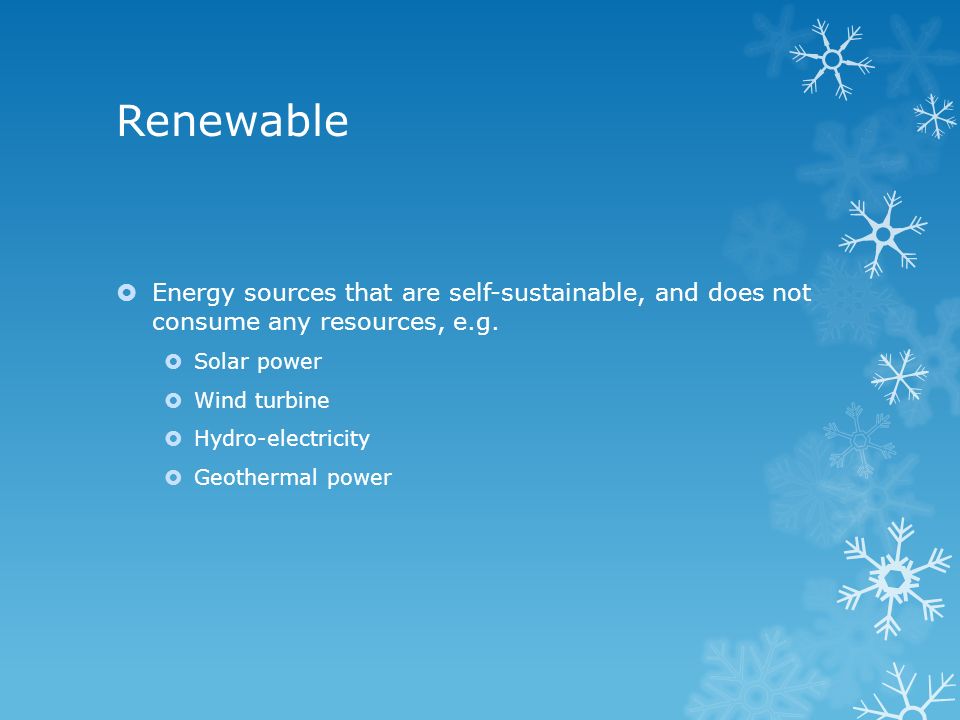 Renewable

Energy sources that are self-sustainable, and does not consume any resources, e.g.

Solar power

Wind turbine

Hydro-electricity

Geothermal power